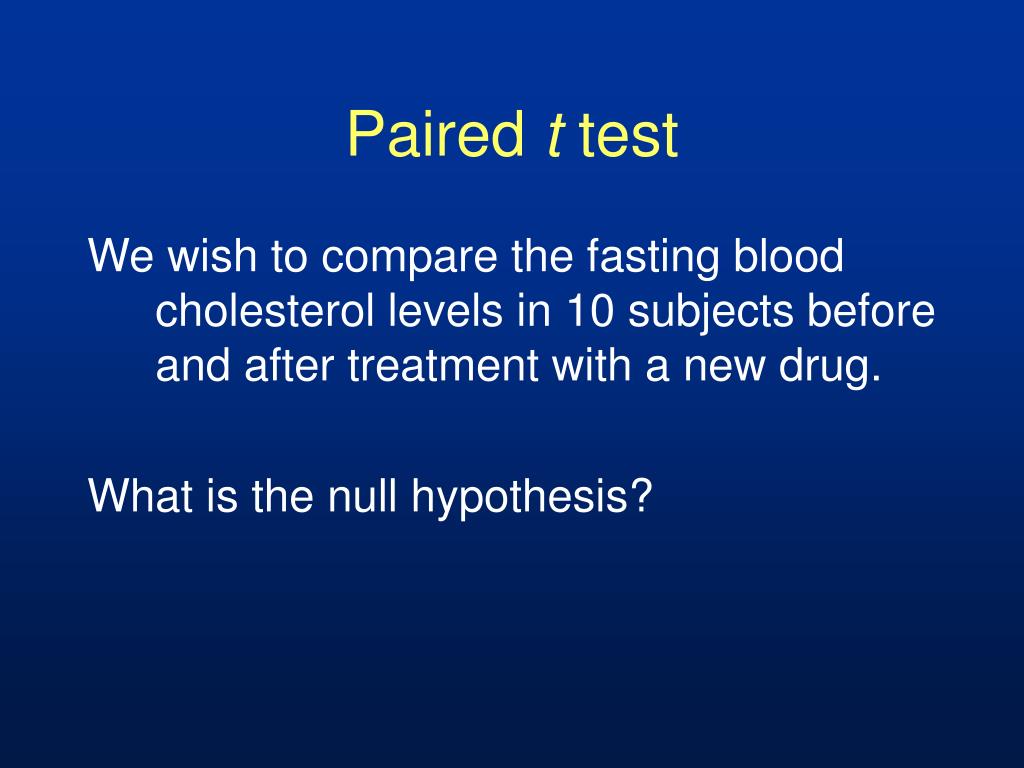 Paired t test

We wish to compare the fasting blood cholesterol levels in 10 subjects before and after treatment with a new drug.

What is the null hypothesis?